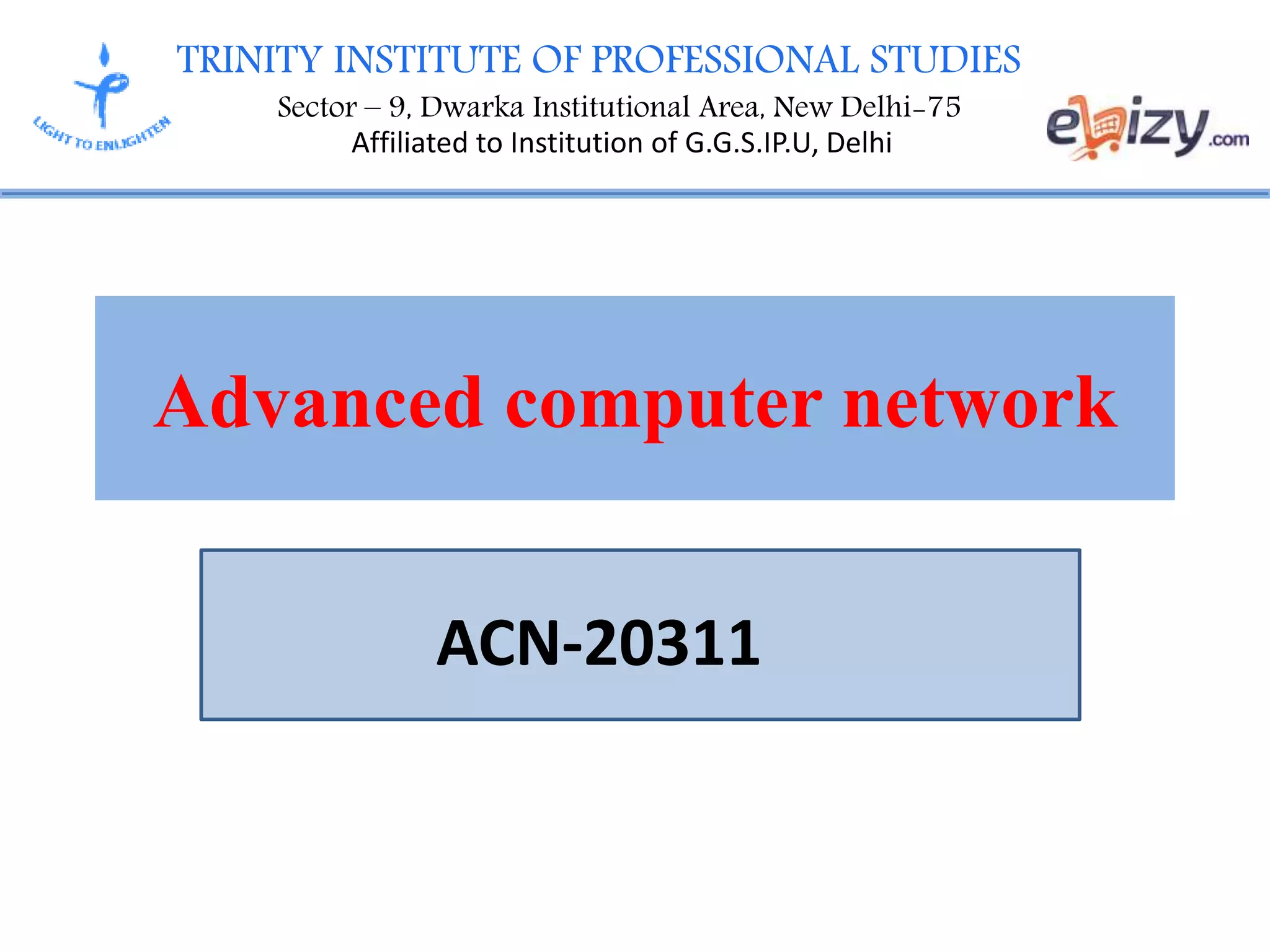 LIGHT TO ENLIGHTEN

TRINITY INSTITUTE OF PROFESSIONAL STUDIES
Sector – 9, Dwarka Institutional Area, New Delhi-75
Affiliated to Institution of G.G.S.IP.U, Delhi

ebizy.com

Advanced computer network

ACN-20311